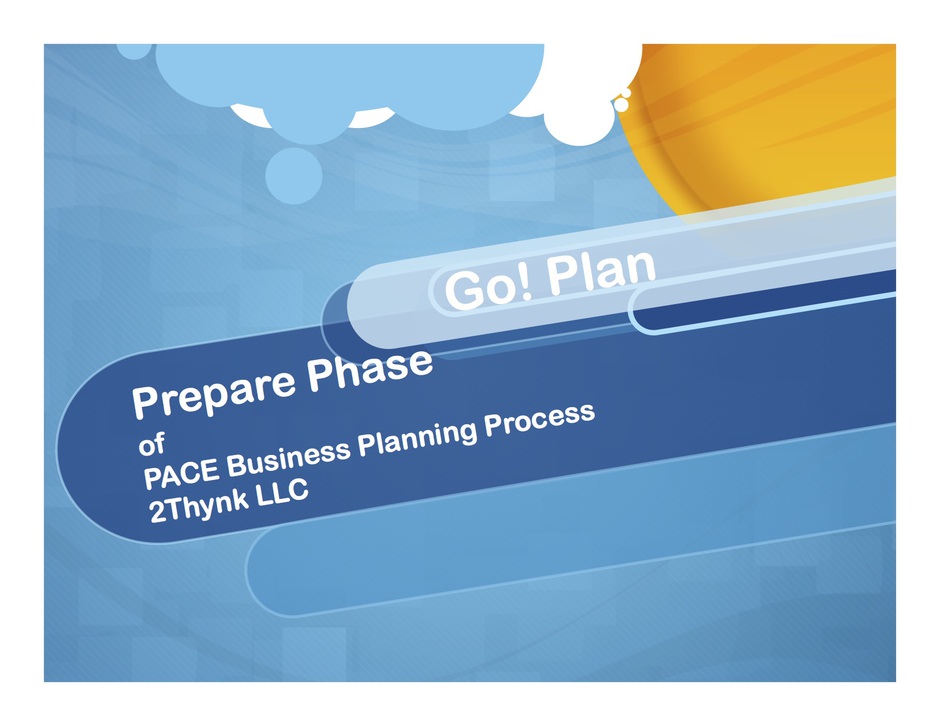 Go! Plan

Prepare Phase
of
PACE Business Planning Process
2Thynk LLC